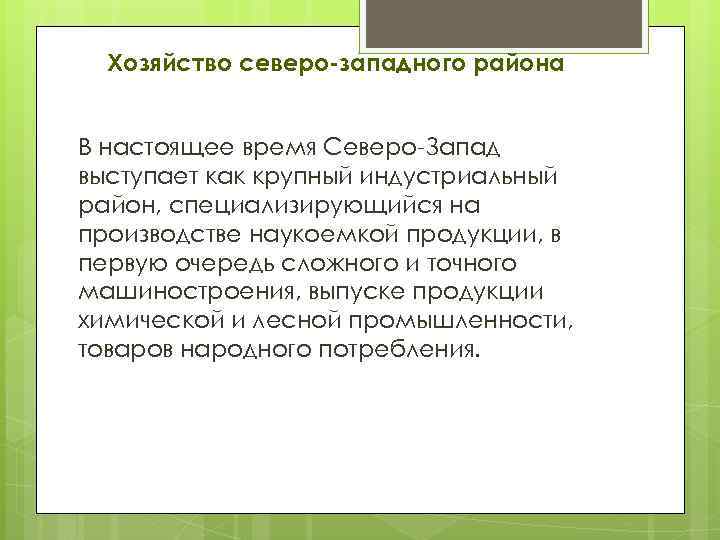 Хозяйство северо-западного района

В настоящее время Северо-Запад выступает как крупный индустриальный район, специализирующийся на производстве наукоемкой продукции, в первую очередь сложного и точного машиностроения, выпуске продукции химической и лесной промышленности, товаров народного потребления.